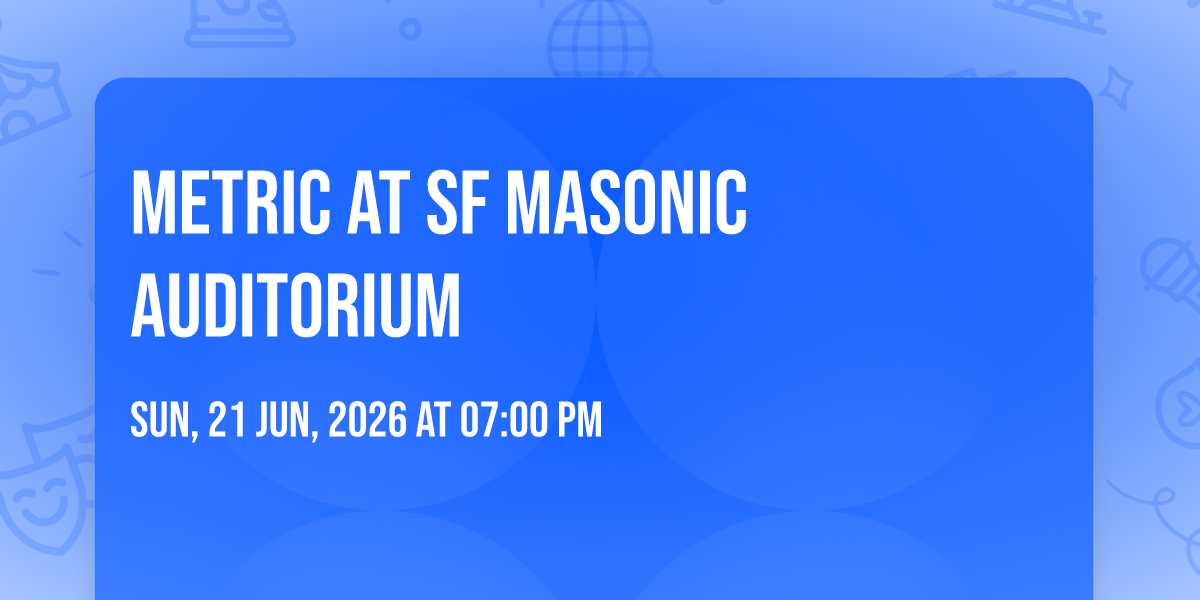 METRIC AT SF MASONIC AUDITORIUM

SUN, 21 JUN, 2026 AT 07:00 PM